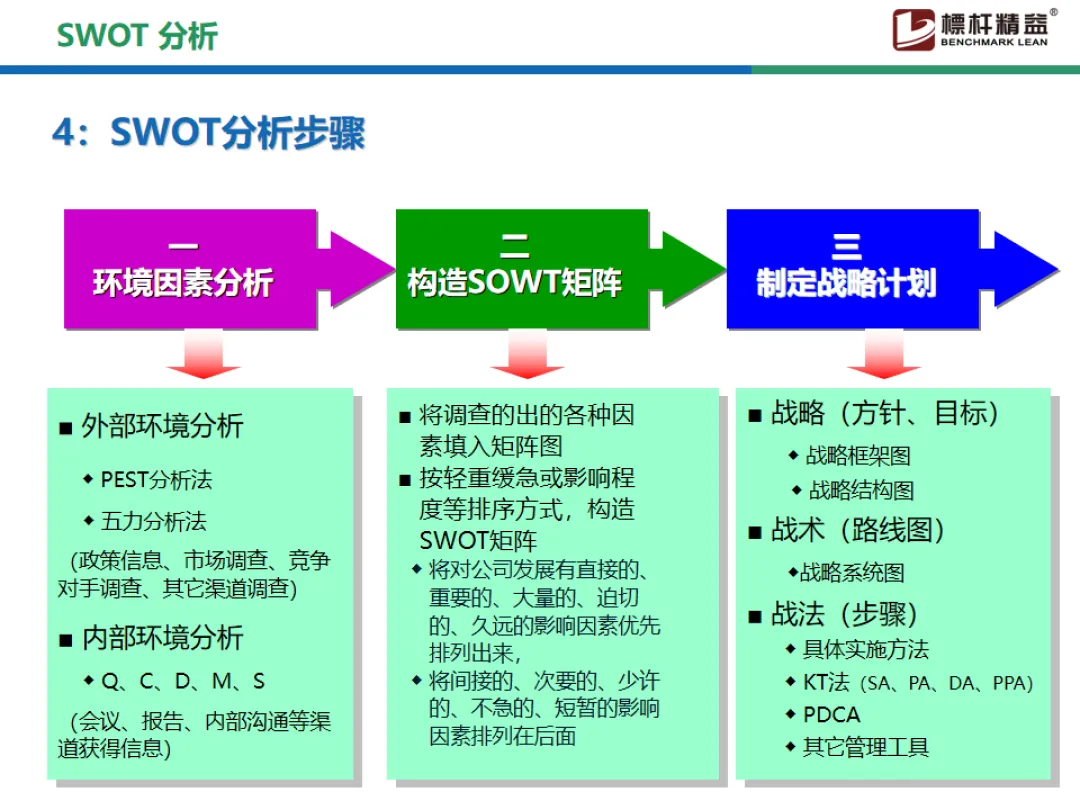 SWOT 分析

標杆精益®
BENCHMARK LEAN

4：SWOT分析步骤

一
环境因素分析

二
构造SOWT矩阵

三
制定战略计划

■ 外部环境分析
◆ PEST分析法
◆ 五力分析法
（政策信息、市场调查、竞争对手调查、其它渠道调查）
■ 内部环境分析
◆ Q、C、D、M、S
（会议、报告、内部沟通等渠道获得信息）

■ 将调查的出的各种因素填入矩阵图
■ 按轻重缓急或影响程度等排序方式，构造SWOT矩阵
◆ 将对公司发展有直接的、重要的、大量的、迫切的、久远的影响因素优先排列出来，
◆ 将间接的、次要的、少许的、不急的、短暂的影响因素排列在后面

■ 战略（方针、目标）
◆ 战略框架图
◆ 战略结构图
■ 战术（路线图）
◆战略系统图
■ 战法（步骤）
◆ 具体实施方法
◆ KT法（SA、PA、DA、PPA）
◆ PDCA
◆ 其它管理工具